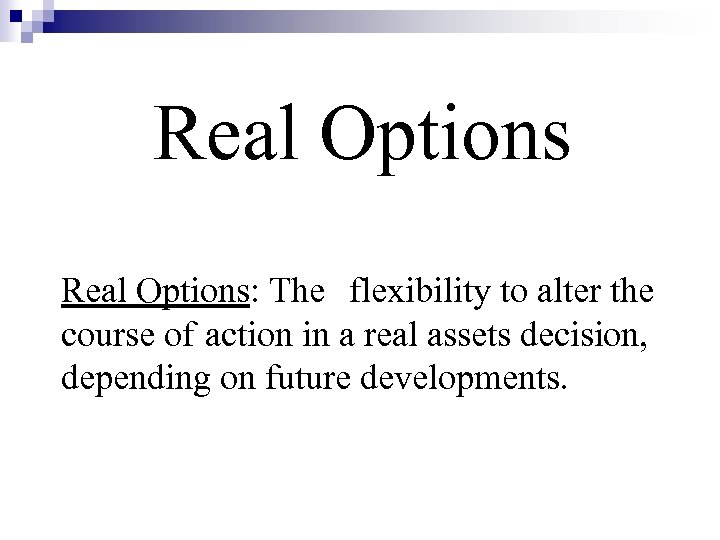 Real Options

Real Options: The flexibility to alter the course of action in a real assets decision, depending on future developments.